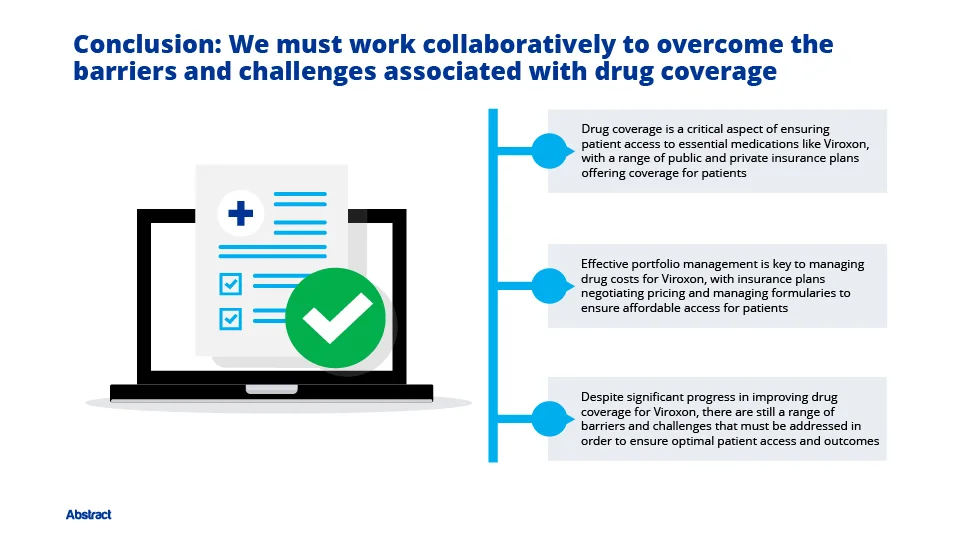 Conclusion: We must work collaboratively to overcome the barriers and challenges associated with drug coverage

Drug coverage is a critical aspect of ensuring patient access to essential medications like Viroxon, with a range of public and private insurance plans offering coverage for patients

Effective portfolio management is key to managing drug costs for Viroxon, with insurance plans negotiating pricing and managing formularies to ensure affordable access for patients

Despite significant progress in improving drug coverage for Viroxon, there are still a range of barriers and challenges that must be addressed in order to ensure optimal patient access and outcomes

Abstract